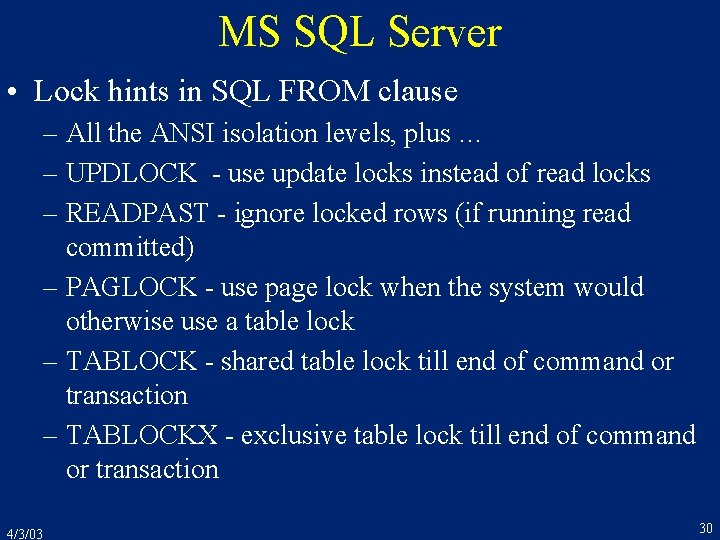 MS SQL Server

• Lock hints in SQL FROM clause
– All the ANSI isolation levels, plus …
– UPDLOCK - use update locks instead of read locks
– READPAST - ignore locked rows (if running read committed)
– PAGLOCK - use page lock when the system would otherwise use a table lock
– TABLOCK - shared table lock till end of command or transaction
– TABLOCKX - exclusive table lock till end of command or transaction

4/3/03

30